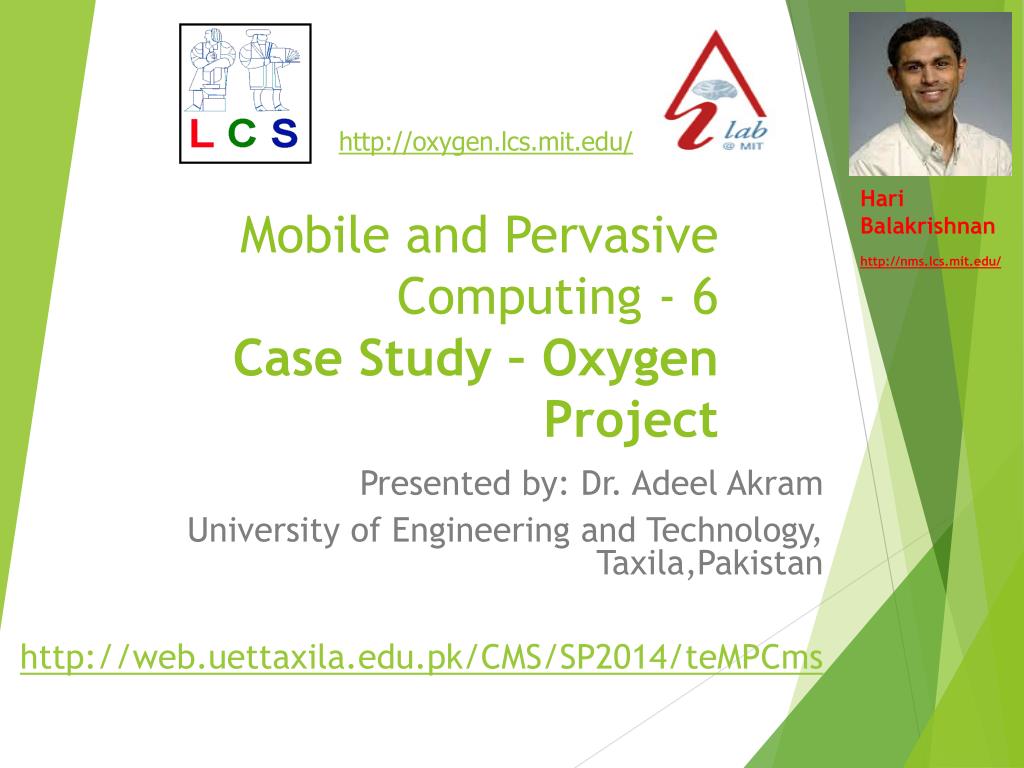 L C S

http://oxygen.lcs.mit.edu/

lab @ MIT

Hari Balakrishnan

http://nms.lcs.mit.edu/

Mobile and Pervasive Computing - 6
Case Study – Oxygen Project

Presented by: Dr. Adeel Akram
University of Engineering and Technology, Taxila,Pakistan

http://web.uettaxila.edu.pk/CMS/SP2014/teMPCms